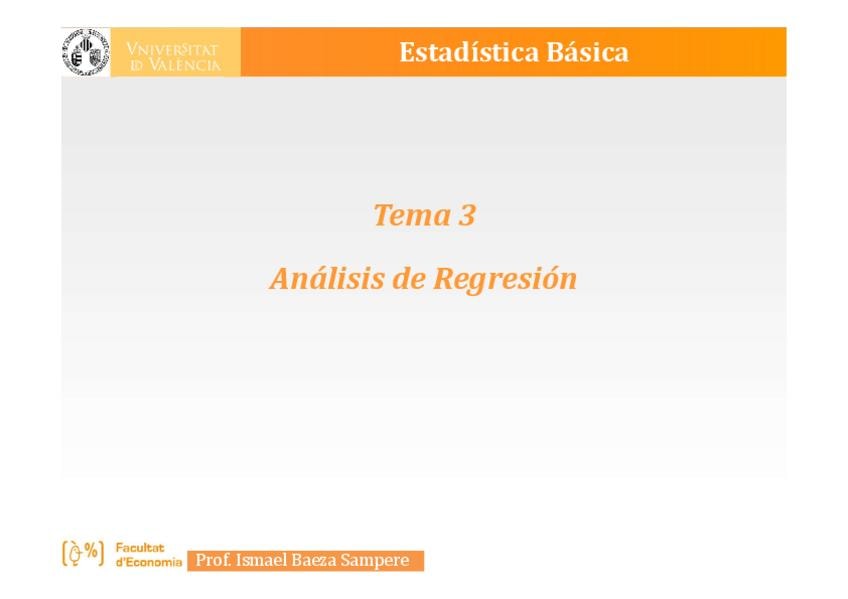 VNIVERSITAT ID VALÈNCIA

Estadística Básica

Tema 3

Análisis de Regresión

Facultat d'Economia

Prof. Ismael Baeza Sampere